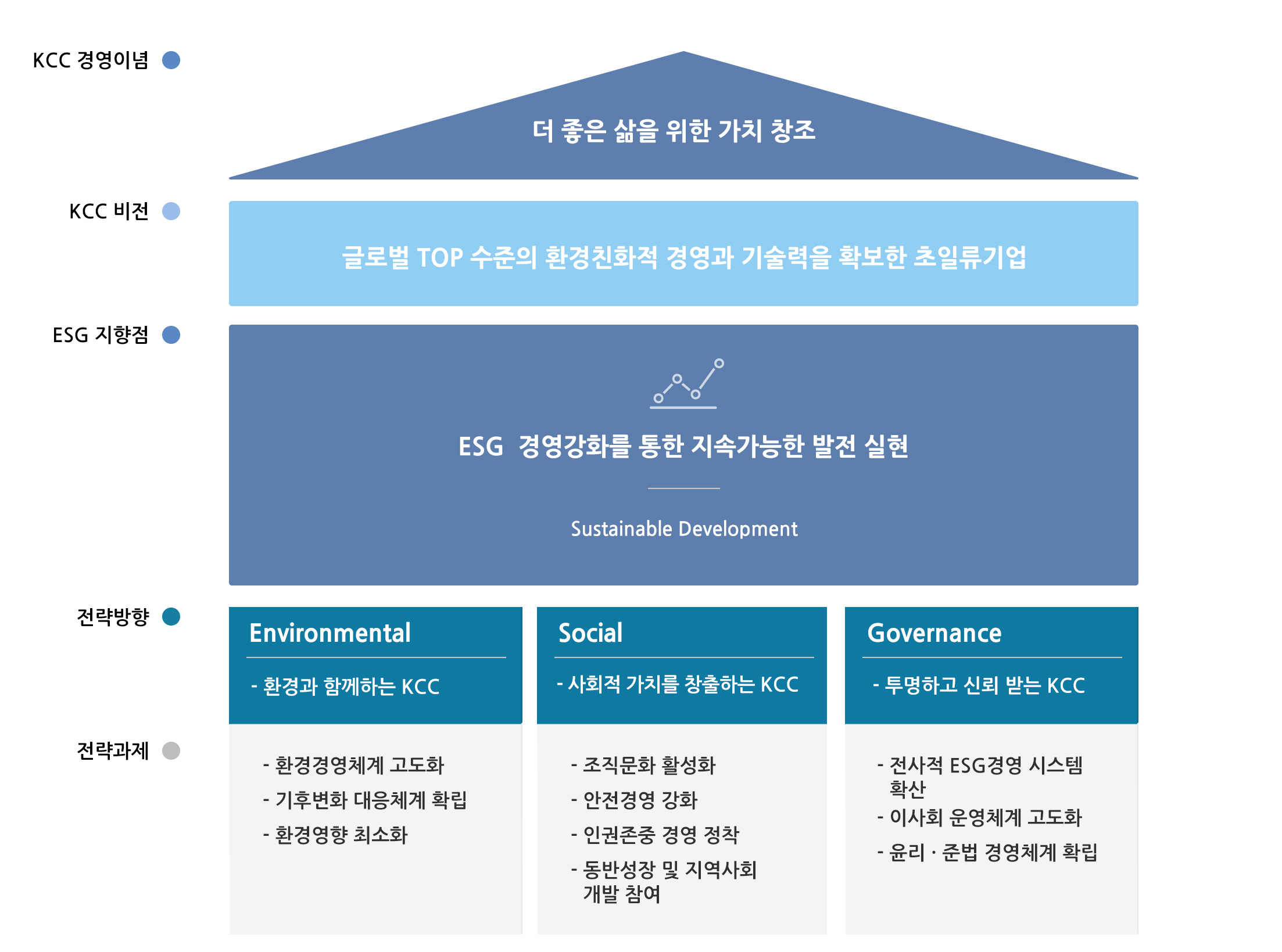 KCC 경영이념

더 좋은 삶을 위한 가치 창조

KCC 비전

글로벌 TOP 수준의 환경친화적 경영과 기술력을 확보한 초일류기업

ESG 지향점

ESG 경영강화를 통한 지속가능한 발전 실현

Sustainable Development

전략방향

Environmental

- 환경과 함께하는 KCC

Social

- 사회적 가치를 창출하는 KCC

Governance

- 투명하고 신뢰 받는 KCC

전략과제

- 환경경영체계 고도화
- 기후변화 대응체계 확립
- 환경영향 최소화

- 조직문화 활성화
- 안전경영 강화
- 인권존중 경영 정착
- 동반성장 및 지역사회 개발 참여

- 전사적 ESG경영 시스템 확산
- 이사회 운영체계 고도화
- 윤리 · 준법 경영체계 확립